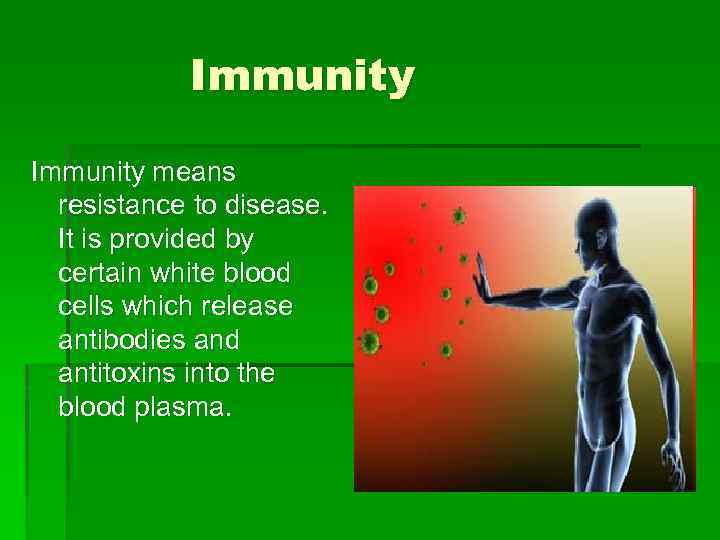 Immunity

Immunity means resistance to disease. It is provided by certain white blood cells which release antibodies and antitoxins into the blood plasma.